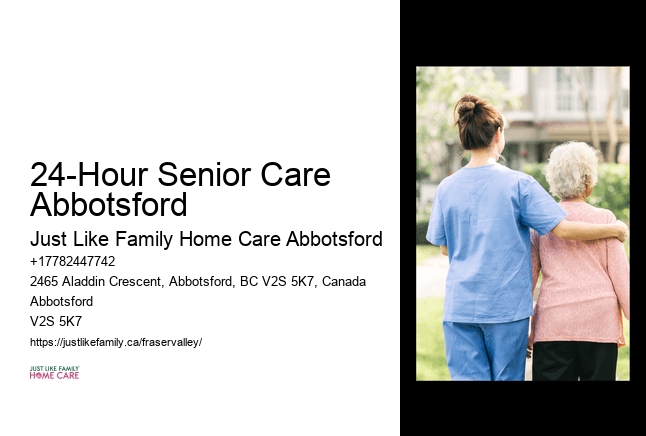 24-Hour Senior Care Abbotsford

Just Like Family Home Care Abbotsford

+17782447742

2465 Aladdin Crescent, Abbotsford, BC V2S 5K7, Canada

Abbotsford

V2S 5K7

https://justlikefamily.ca/fraservalley/

JUST LIKE FAMILY
HOME CARE